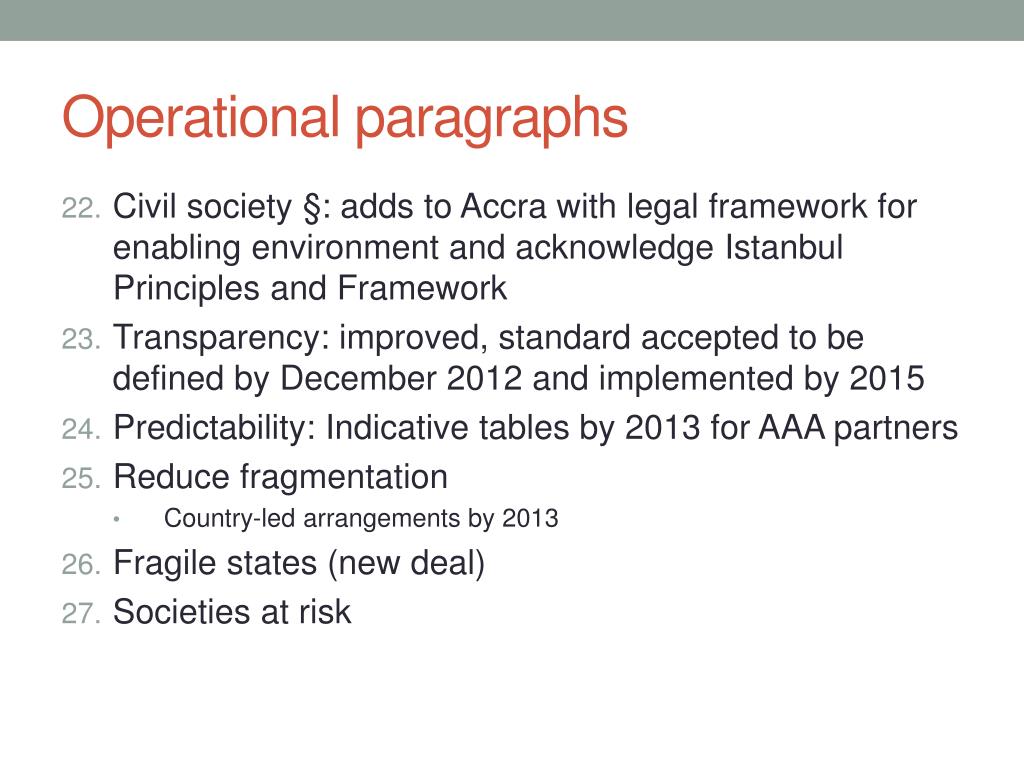 Operational paragraphs

22. Civil society §: adds to Accra with legal framework for enabling environment and acknowledge Istanbul Principles and Framework

23. Transparency: improved, standard accepted to be defined by December 2012 and implemented by 2015

24. Predictability: Indicative tables by 2013 for AAA partners

25. Reduce fragmentation

• Country-led arrangements by 2013

26. Fragile states (new deal)

27. Societies at risk